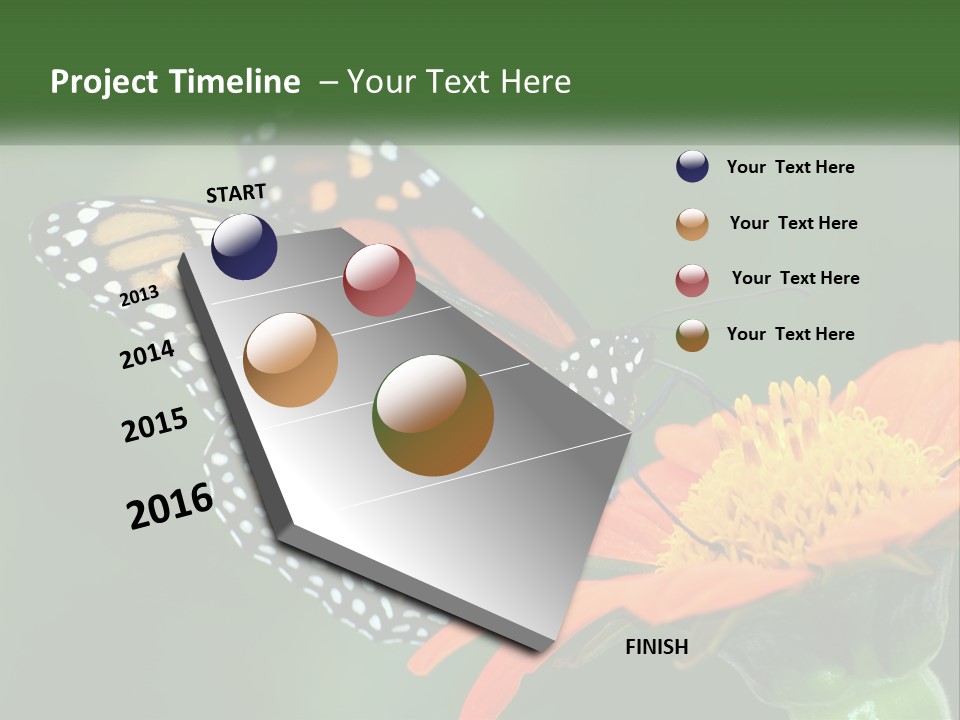 Project Timeline – Your Text Here

START

2013

2014

2015

2016

FINISH

Your Text Here

Your Text Here

Your Text Here

Your Text Here